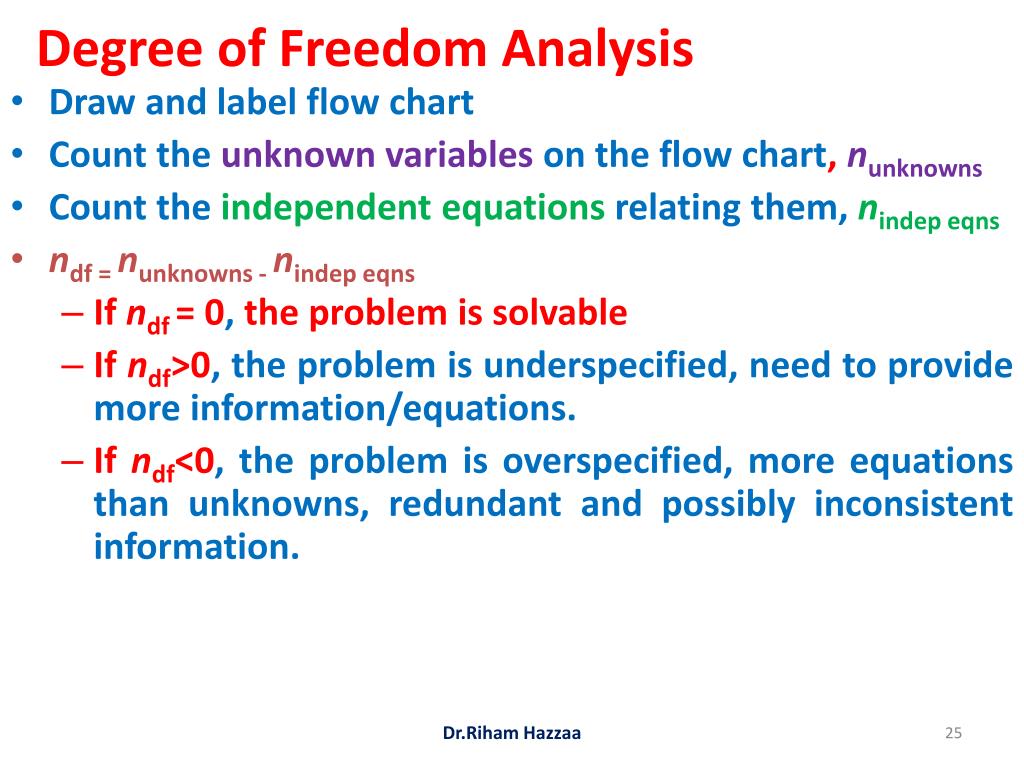 Degree of Freedom Analysis

• Draw and label flow chart
• Count the unknown variables on the flow chart, $n_{unknowns}$
• Count the independent equations relating them, $n_{indep\ eqns}$
• $n_{df} = n_{unknowns} - n_{indep\ eqns}$
  – If $n_{df} = 0$, the problem is solvable
  – If $n_{df}>0$, the problem is underspecified, need to provide more information/equations.
  – If $n_{df}<0$, the problem is overspecified, more equations than unknowns, redundant and possibly inconsistent information.

Dr.Riham Hazzaa

25